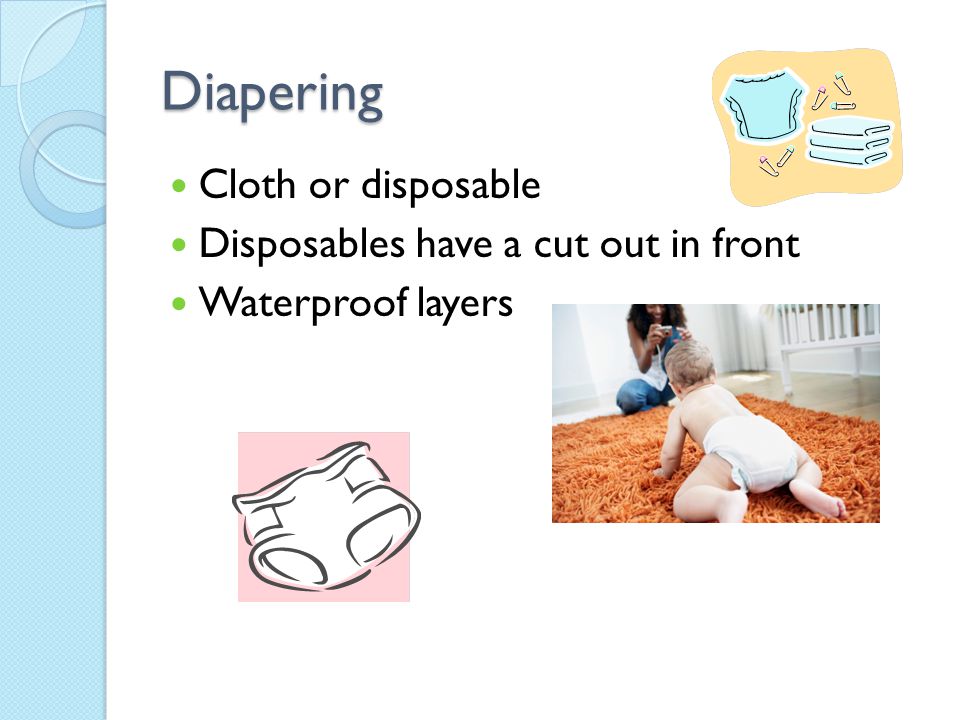 Diapering

- Cloth or disposable
- Disposables have a cut out in front
- Waterproof layers